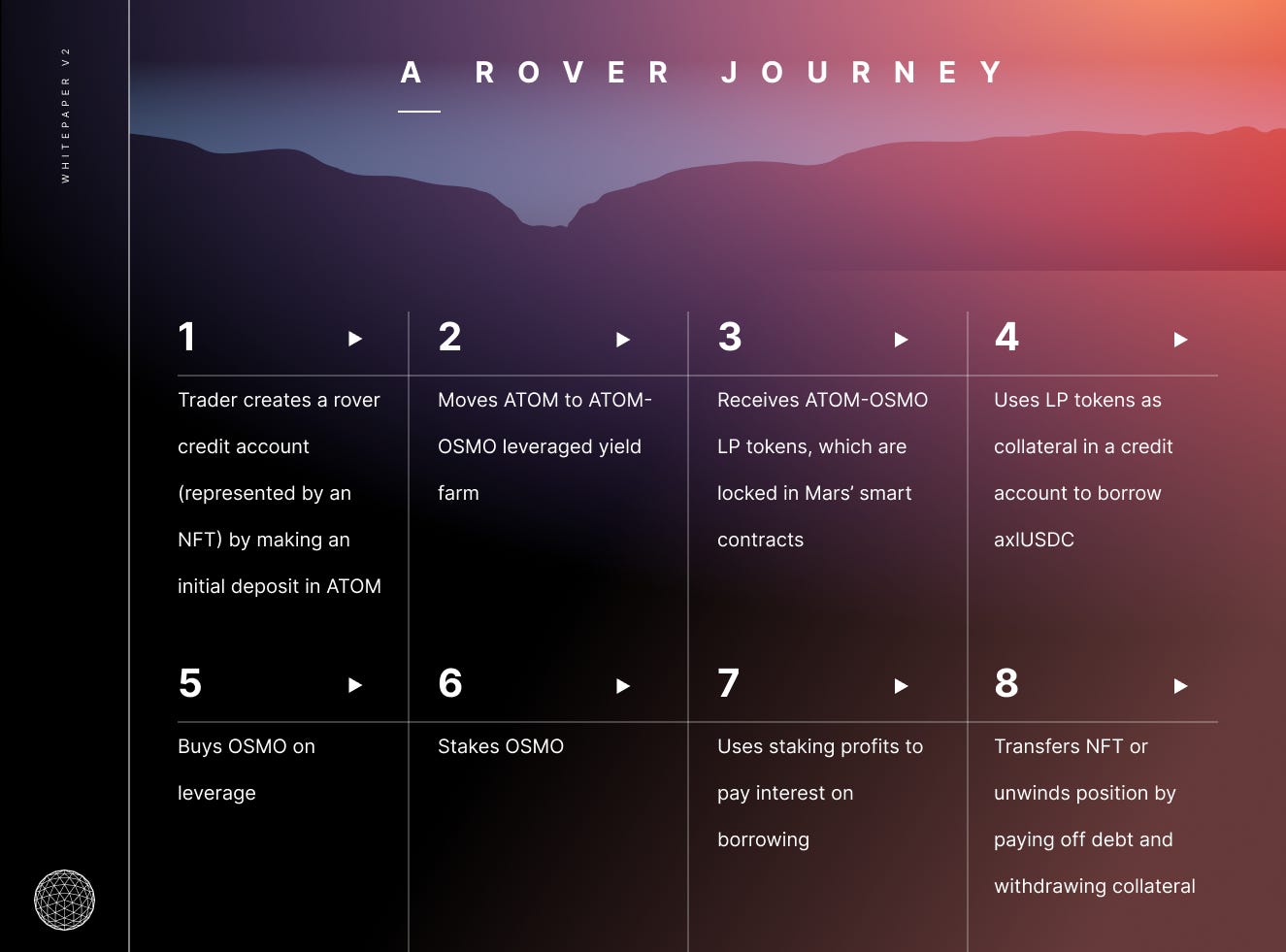 WHITEPAPER V2

A ROVER JOURNEY

1
Trader creates a rover credit account (represented by an NFT) by making an initial deposit in ATOM

2
Moves ATOM to ATOM-OSMO leveraged yield farm

3
Receives ATOM-OSMO LP tokens, which are locked in Mars' smart contracts

4
Uses LP tokens as collateral in a credit account to borrow axlUSDC

5
Buys OSMO on leverage

6
Stakes OSMO

7
Uses staking profits to pay interest on borrowing

8
Transfers NFT or unwinds position by paying off debt and withdrawing collateral